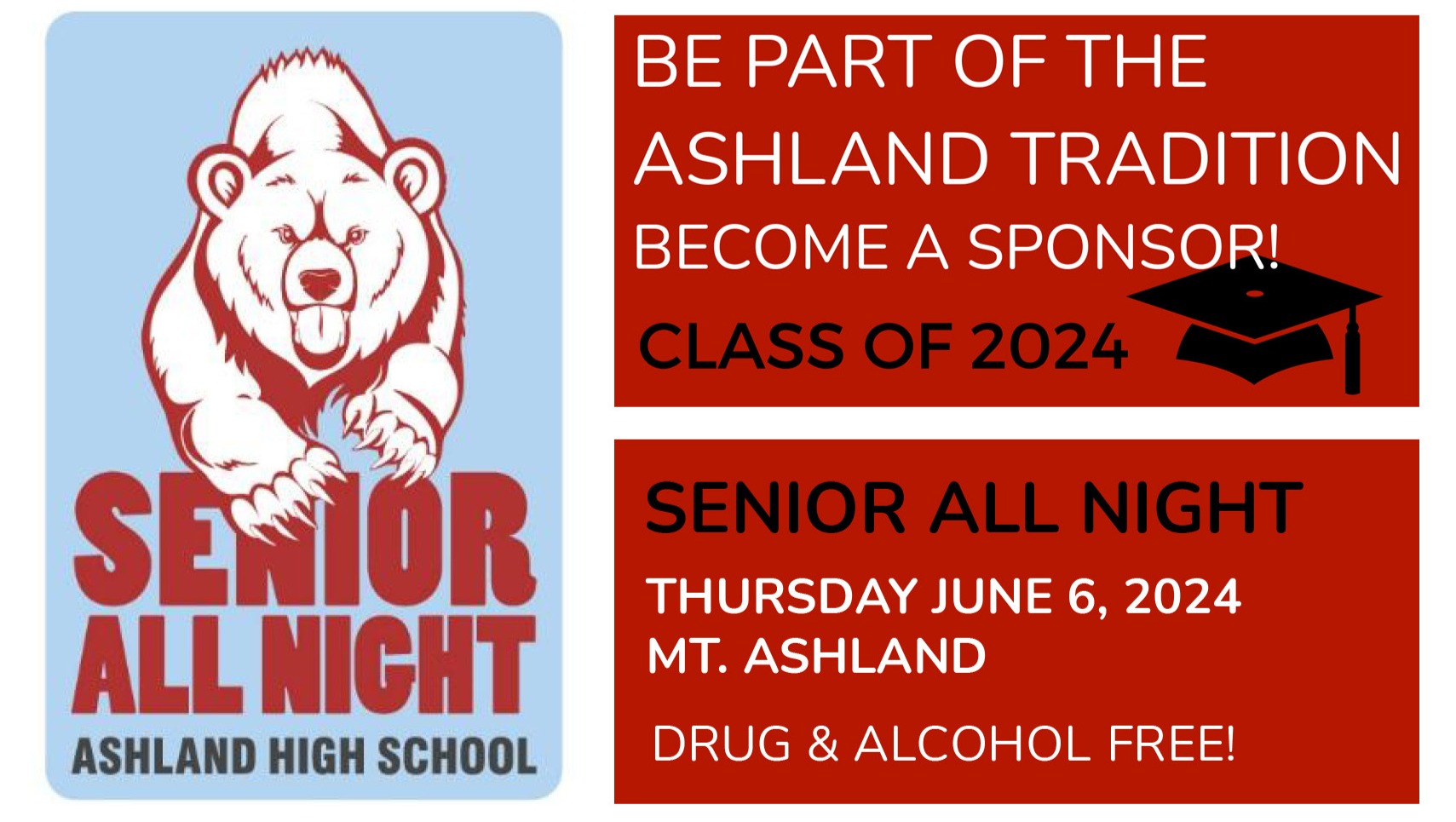 SENIOR ALL NIGHT
ASHLAND HIGH SCHOOL

BE PART OF THE ASHLAND TRADITION
BECOME A SPONSOR!
CLASS OF 2024

SENIOR ALL NIGHT
THURSDAY JUNE 6, 2024
MT. ASHLAND
DRUG & ALCOHOL FREE!